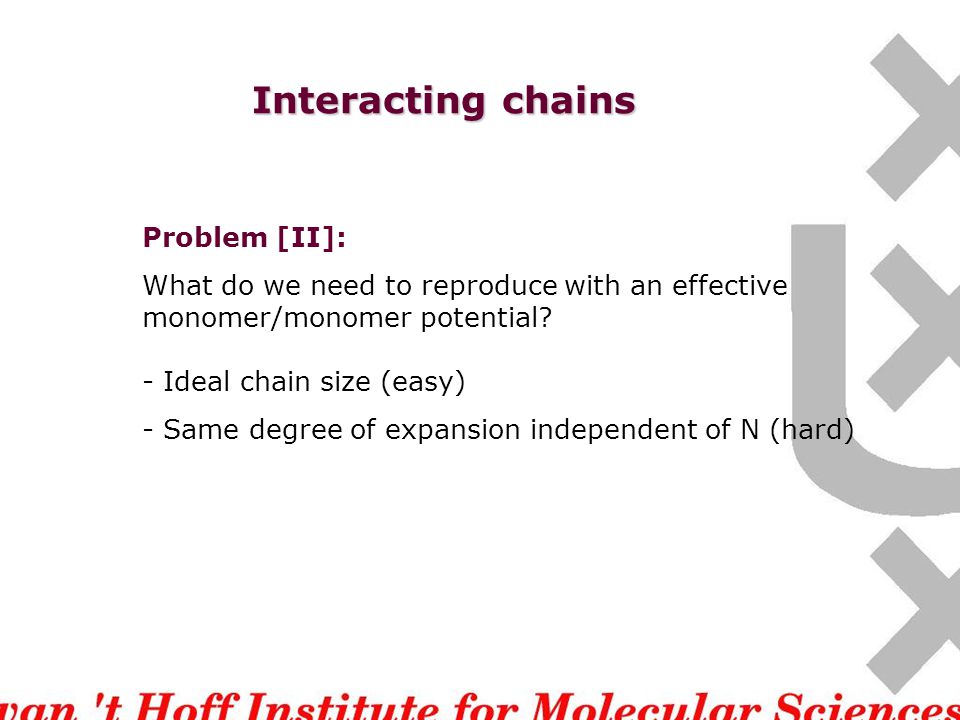 Interacting chains

Problem [II]:

What do we need to reproduce with an effective monomer/monomer potential?

- Ideal chain size (easy)

- Same degree of expansion independent of N (hard)

van 't Hoff Institute for Molecular Sciences